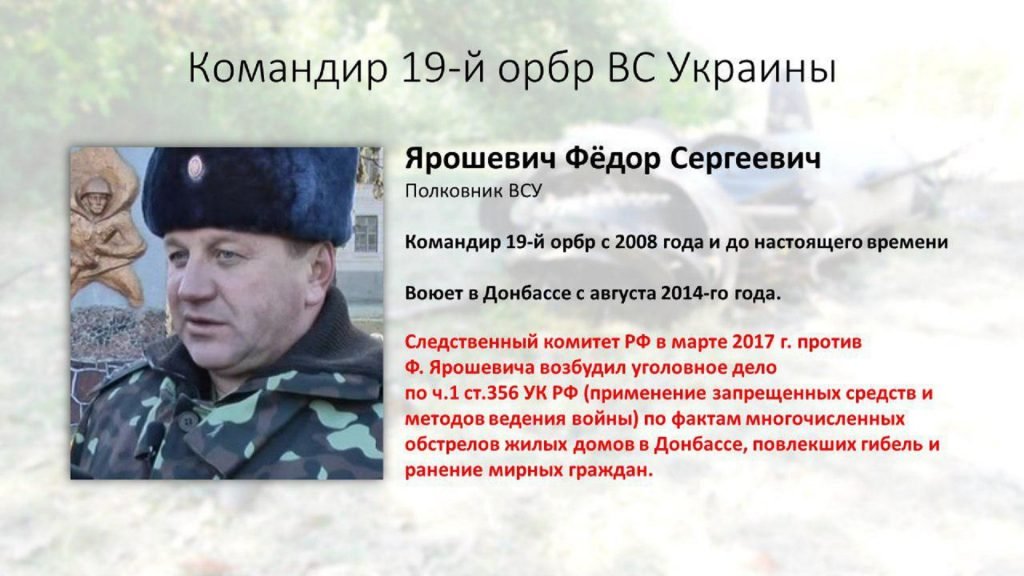 Командир 19-й орбр ВС Украины

Ярошевич Фёдор Сергеевич
Полковник ВСУ

Командир 19-й орбр с 2008 года и до настоящего времени

Воюет в Донбассе с августа 2014-го года.

Следственный комитет РФ в марте 2017 г. против Ф. Ярошевича возбудил уголовное дело по ч.1 ст.356 УК РФ (применение запрещенных средств и методов ведения войны) по фактам многочисленных обстрелов жилых домов в Донбассе, повлекших гибель и ранение мирных граждан.